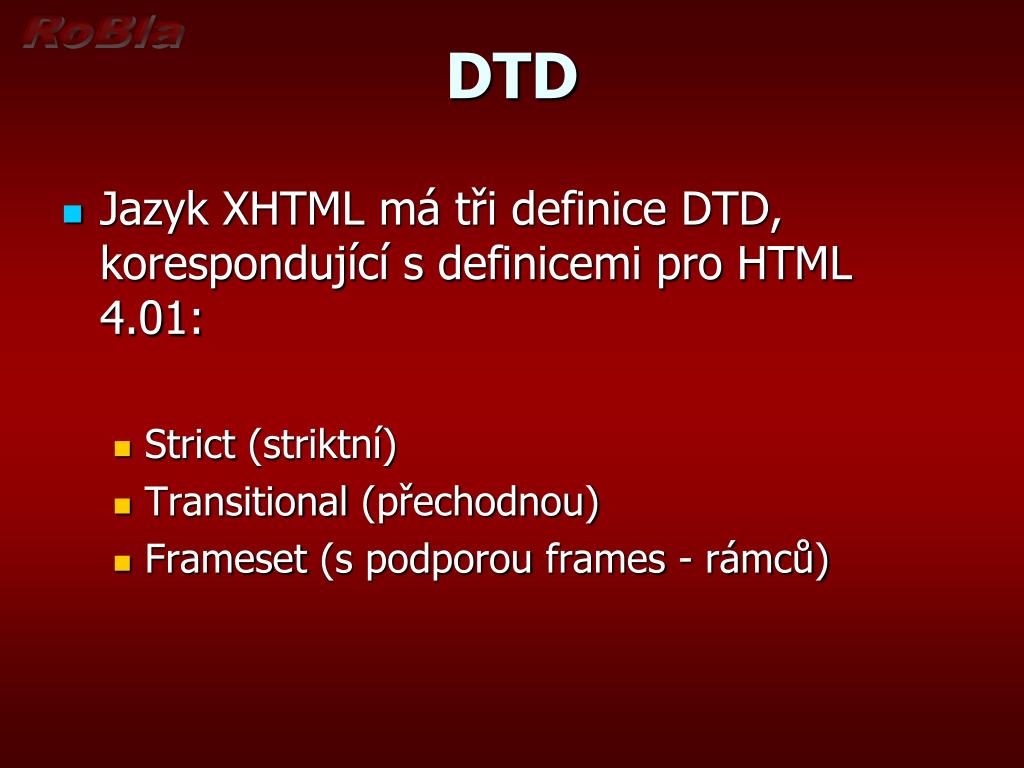 RoBla

DTD

Jazyk XHTML má tři definice DTD, korespondující s definicemi pro HTML 4.01:

Strict (striktní)
Transitional (přechodnou)
Frameset (s podporou frames - rámců)